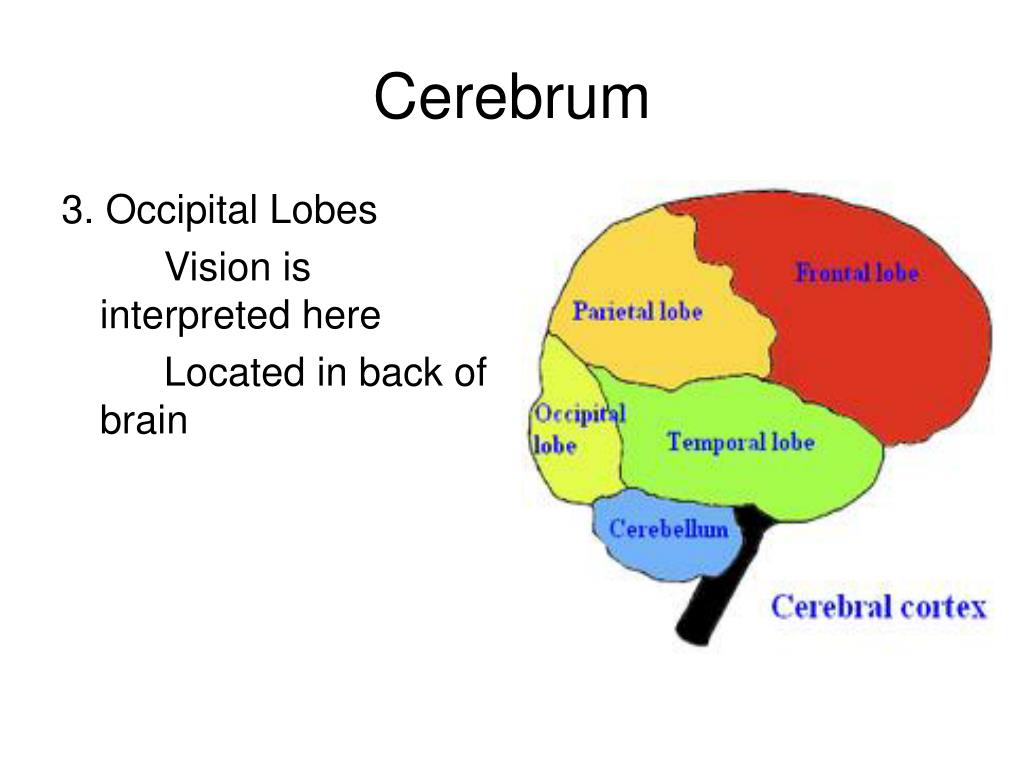 Cerebrum

3. Occipital Lobes

Vision is interpreted here

Located in back of brain

Frontal lobe
Parietal lobe
Occipital lobe
Temporal lobe
Cerebellum
Cerebral cortex